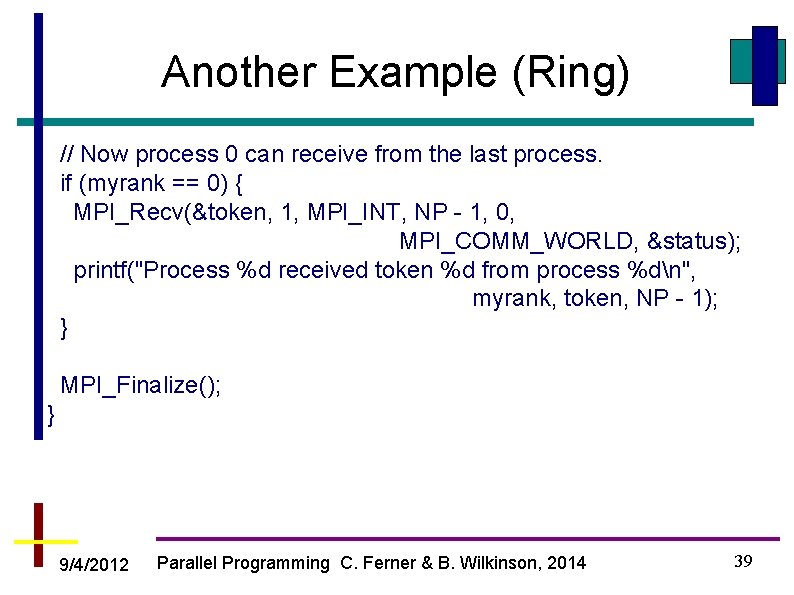 Another Example (Ring)

// Now process 0 can receive from the last process.
if (myrank == 0) {
MPI_Recv(&token, 1, MPI_INT, NP - 1, 0,
MPI_COMM_WORLD, &status);
printf("Process %d received token %d from process %d\n",
myrank, token, NP - 1);
}

MPI_Finalize();
}

9/4/2012 Parallel Programming C. Ferner & B. Wilkinson, 2014 39